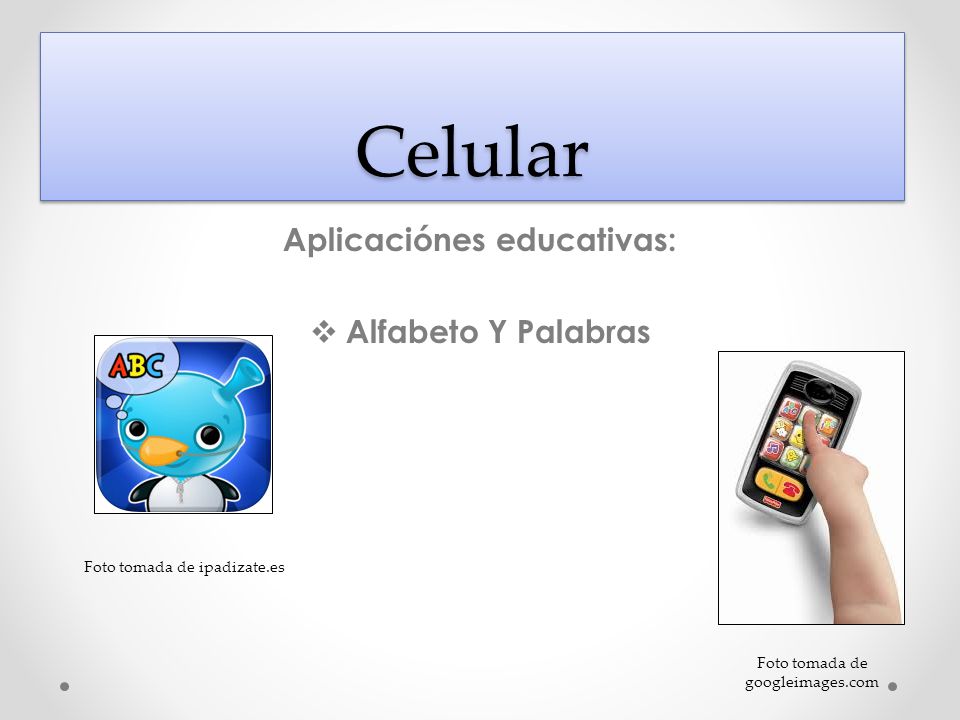 Celular

Aplicaciónes educativas:

❖ Alfabeto Y Palabras

ABC

Foto tomada de ipadizate.es

Foto tomada de googleimages.com